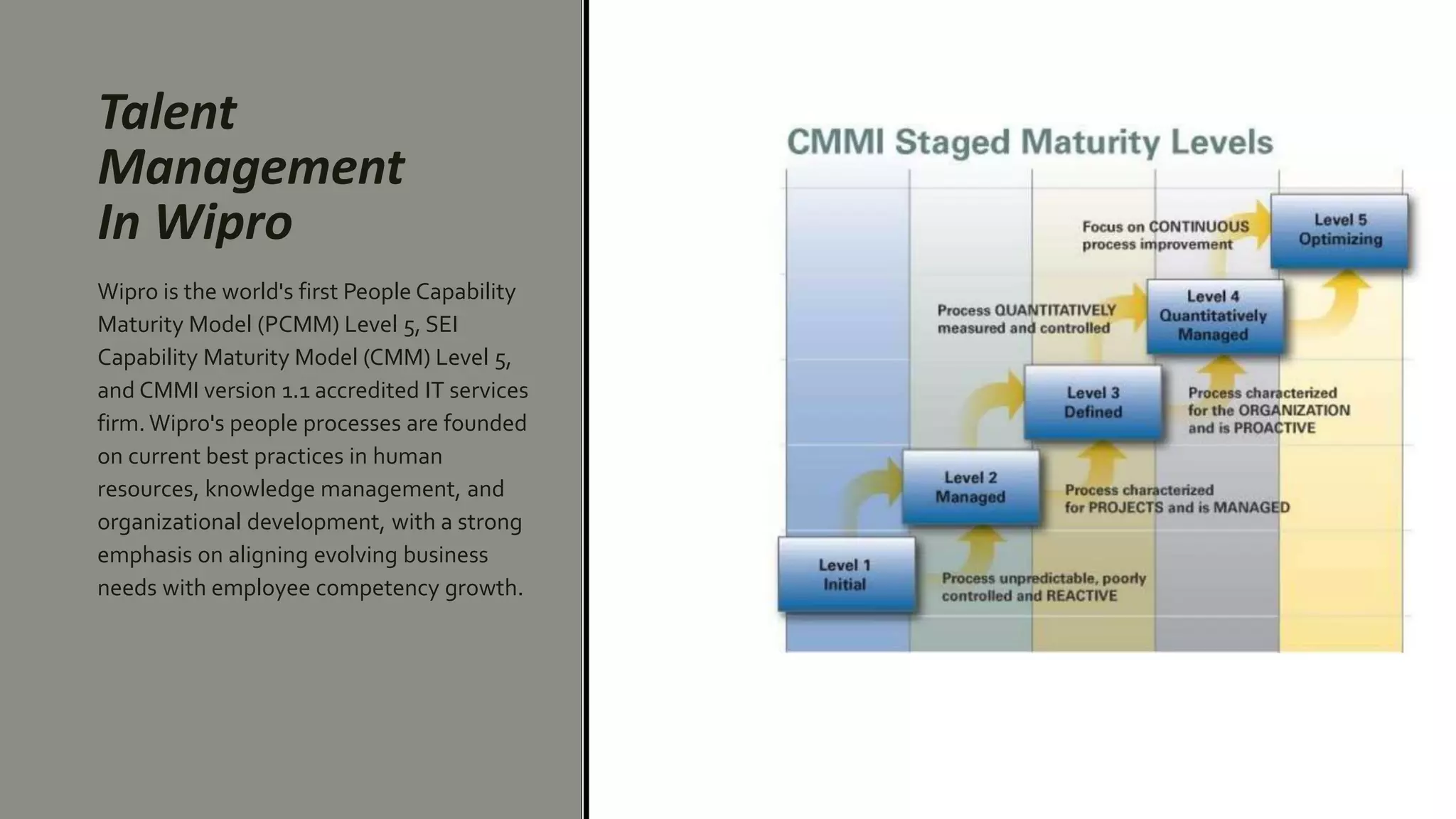 Talent Management In Wipro

Wipro is the world's first People Capability Maturity Model (PCMM) Level 5, SEI Capability Maturity Model (CMM) Level 5, and CMMI version 1.1 accredited IT services firm. Wipro's people processes are founded on current best practices in human resources, knowledge management, and organizational development, with a strong emphasis on aligning evolving business needs with employee competency growth.

CMMI Staged Maturity Levels

Focus on CONTINUOUS process improvement

Level 5 Optimizing

Process QUANTITATIVELY measured and controlled

Level 4 Quantitatively Managed

Level 3 Defined

Process characterized for the ORGANIZATION and is PROACTIVE

Level 2 Managed

Process characterized for PROJECTS and is MANAGED

Level 1 Initial

Process unpredictable, poorly controlled and REACTIVE